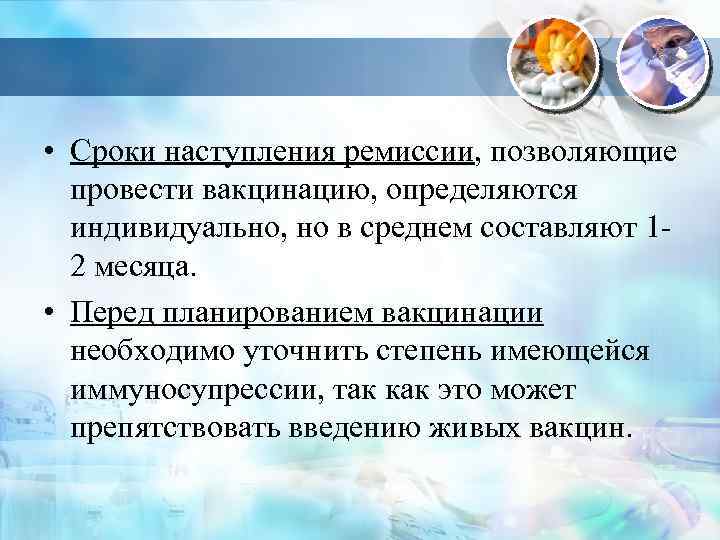 • Сроки наступления ремиссии, позволяющие провести вакцинацию, определяются индивидуально, но в среднем составляют 1-2 месяца.

• Перед планированием вакцинации необходимо уточнить степень имеющейся иммуносупрессии, так как это может препятствовать введению живых вакцин.